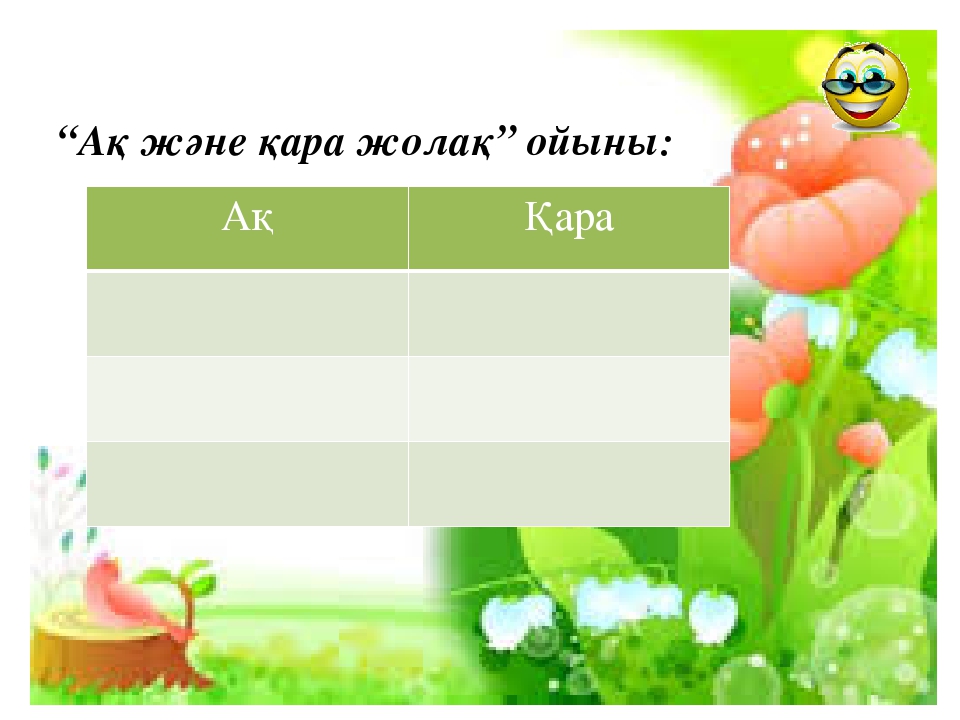 “Ақ және қара жолақ” ойыны:

| Ақ | Қара |
|---|---|
| | |
| | |
| | |